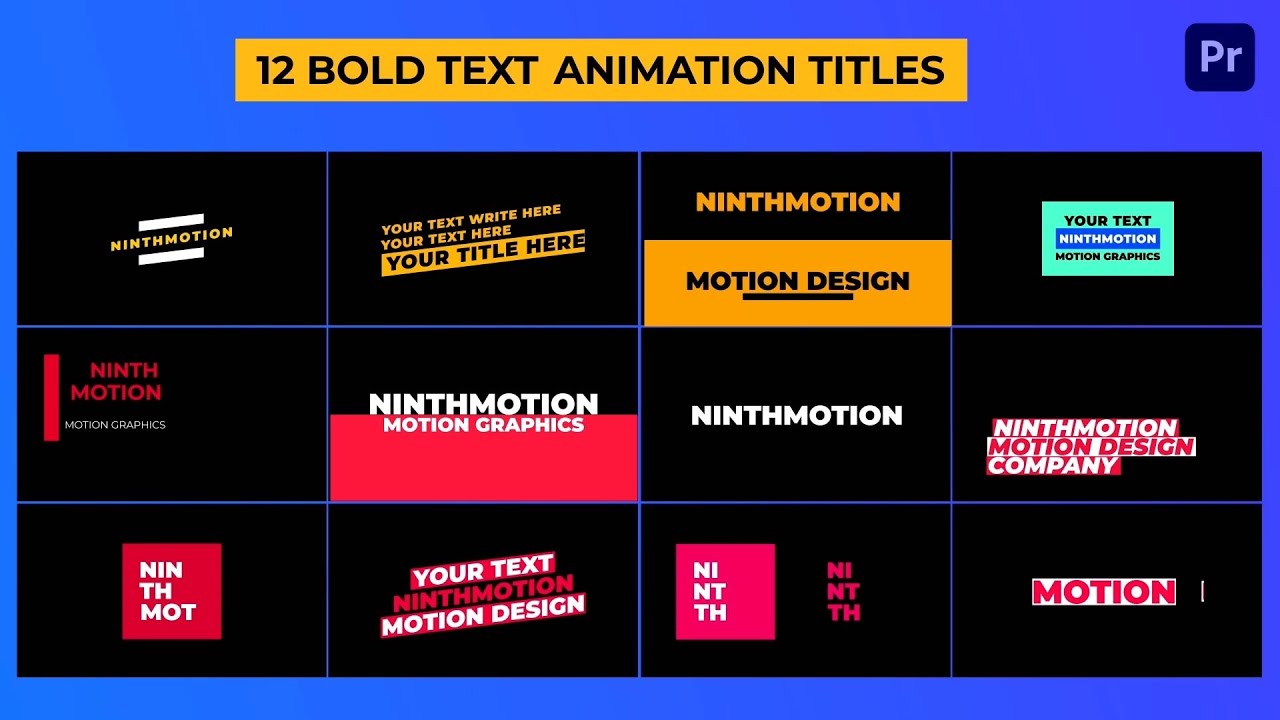 12 BOLD TEXT ANIMATION TITLES

Pr

NINTHMOTION

YOUR TEXT WRITE HERE
YOUR TEXT HERE
YOUR TITLE HERE

NINTHMOTION
MOTION DESIGN

YOUR TEXT
NINTHMOTION
MOTION GRAPHICS

NINTH
MOTION
MOTION GRAPHICS

NINTHMOTION
MOTION GRAPHICS

NINTHMOTION

NINTHMOTION
MOTION DESIGN
COMPANY

NIN
TH
MOT

YOUR TEXT
NINTHMOTION
MOTION DESIGN

NI
NT
TH

NI
NT
TH

MOTION